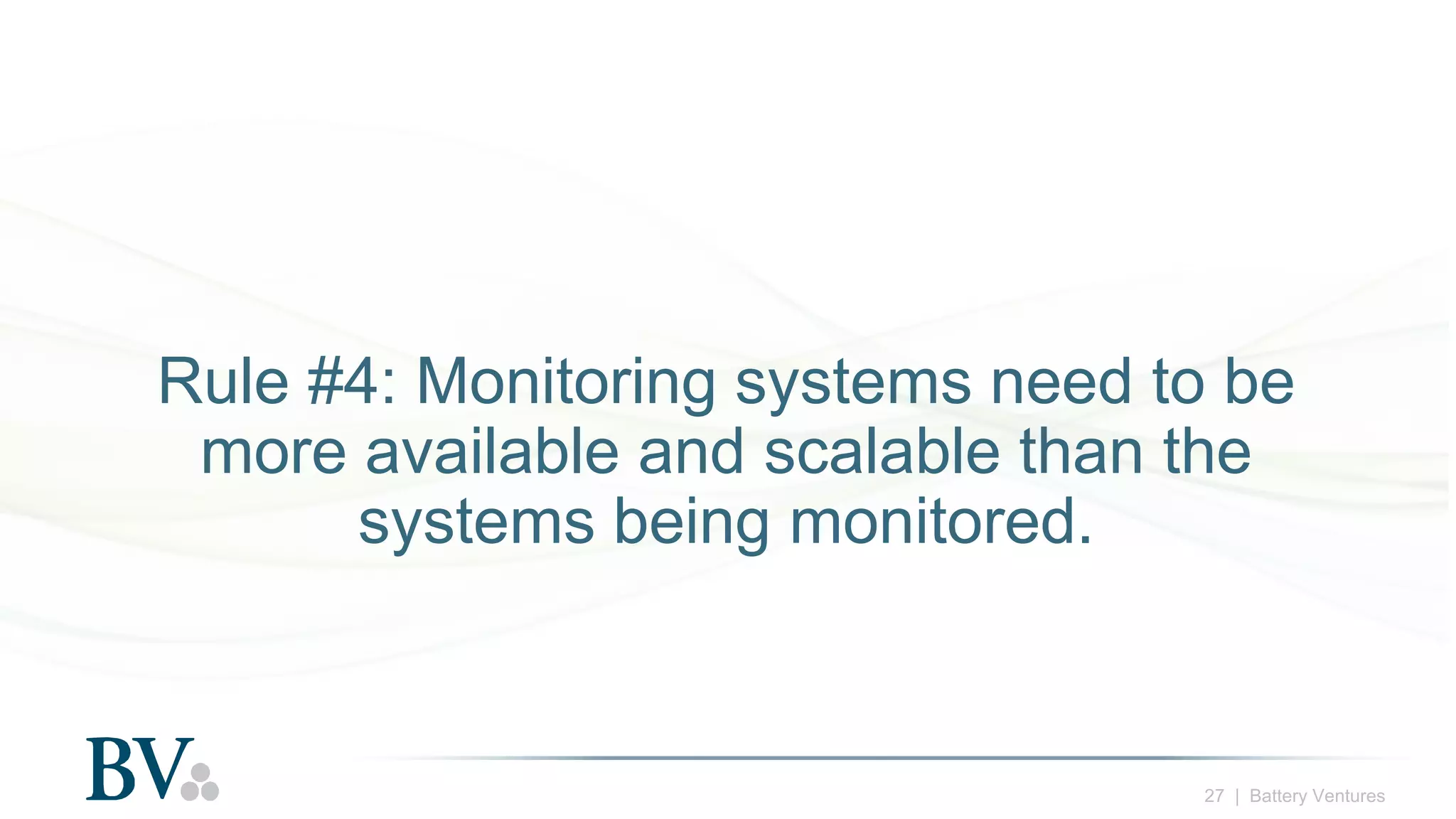 Rule #4: Monitoring systems need to be more available and scalable than the systems being monitored.

BV

27 | Battery Ventures